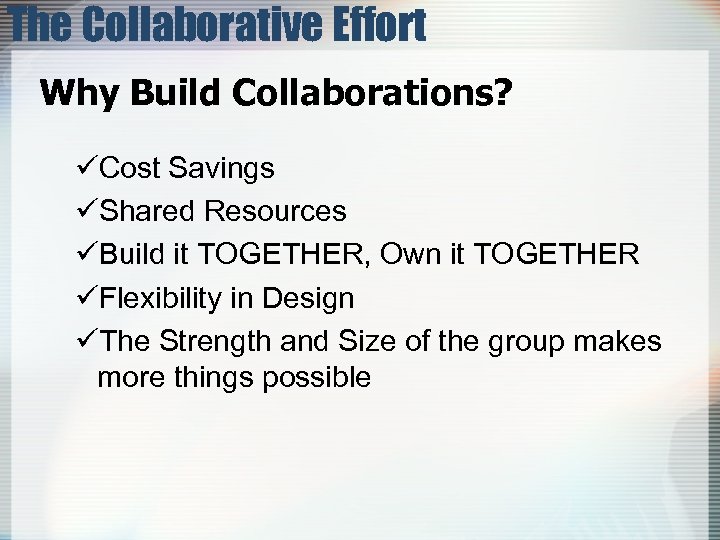 The Collaborative Effort

Why Build Collaborations?

✓Cost Savings
✓Shared Resources
✓Build it TOGETHER, Own it TOGETHER
✓Flexibility in Design
✓The Strength and Size of the group makes more things possible